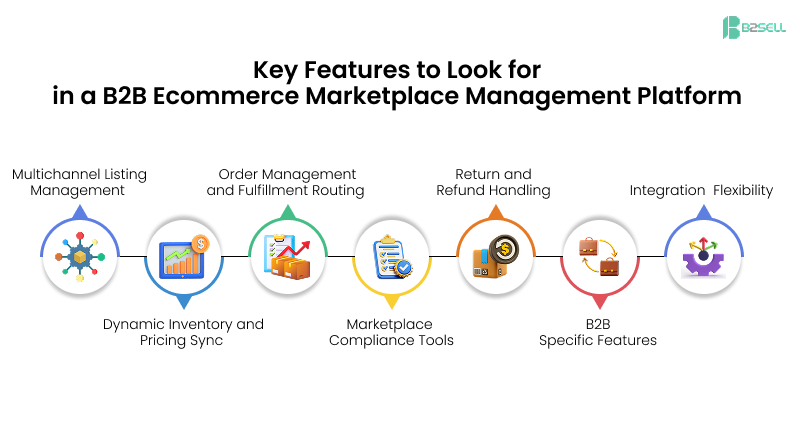 B2SELL

Key Features to Look for in a B2B Ecommerce Marketplace Management Platform

Multichannel Listing Management

Dynamic Inventory and Pricing Sync

Order Management and Fulfillment Routing

Marketplace Compliance Tools

Return and Refund Handling

B2B Specific Features

Integration Flexibility